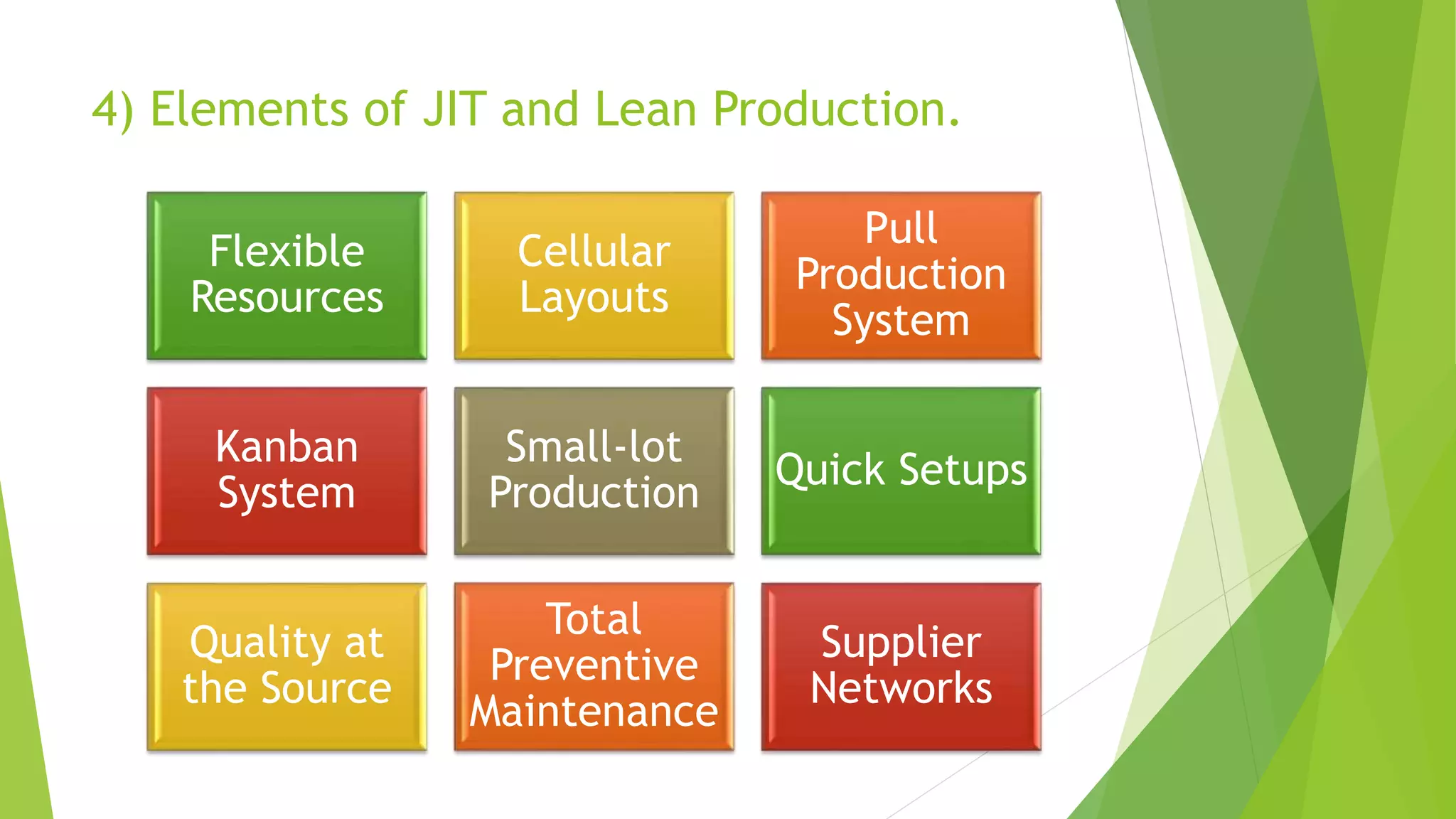 4) Elements of JIT and Lean Production.

Flexible Resources

Cellular Layouts

Pull Production System

Kanban System

Small-lot Production

Quick Setups

Quality at the Source

Total Preventive Maintenance

Supplier Networks